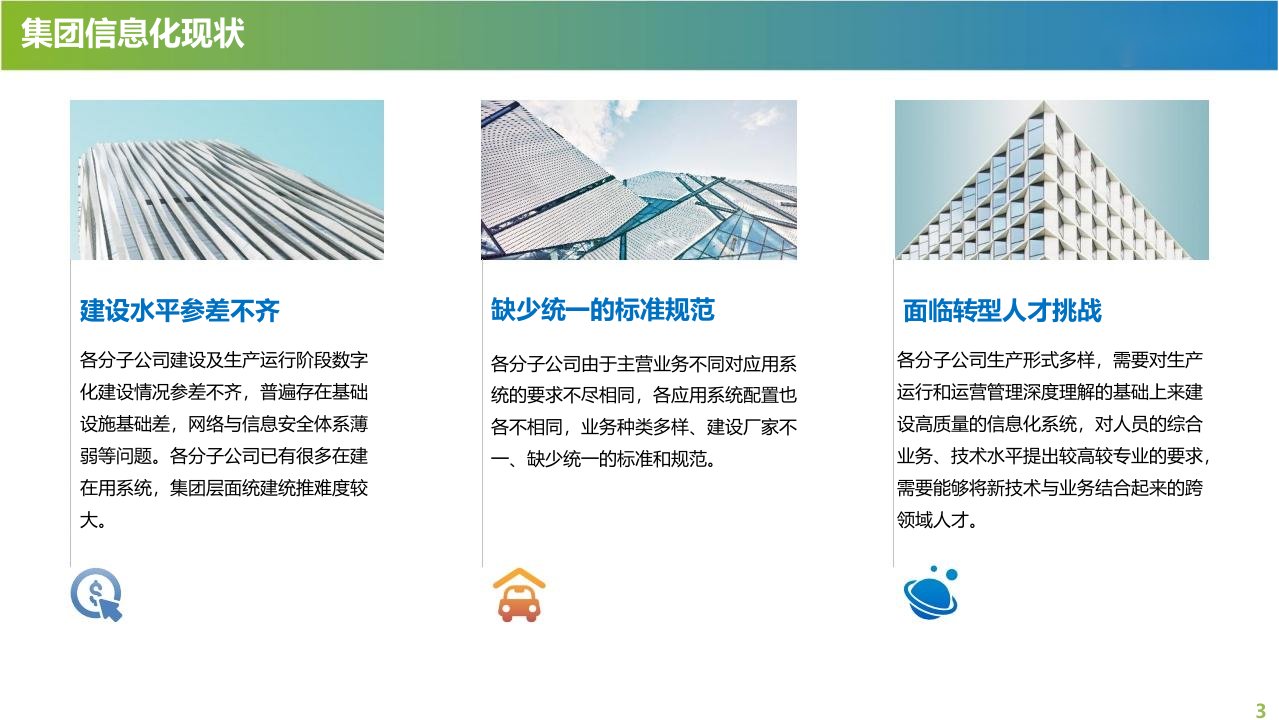 集团信息化现状

建设水平参差不齐

各分子公司建设及生产运行阶段数字化建设情况参差不齐，普遍存在基础设施基础差，网络与信息安全体系薄弱等问题。各分子公司已有很多在建在用系统，集团层面统建统推难度较大。

缺少统一的标准规范

各分子公司由于主营业务不同对应用系统的要求不尽相同，各应用系统配置也各不相同，业务种类多样、建设厂家不一、缺少统一的标准和规范。

面临转型人才挑战

各分子公司生产形式多样，需要对生产运行和运营管理深度理解的基础上来建设高质量的信息化系统，对人员的综合业务、技术水平提出较高较专业的要求，需要能够将新技术与业务结合起来的跨领域人才。

3